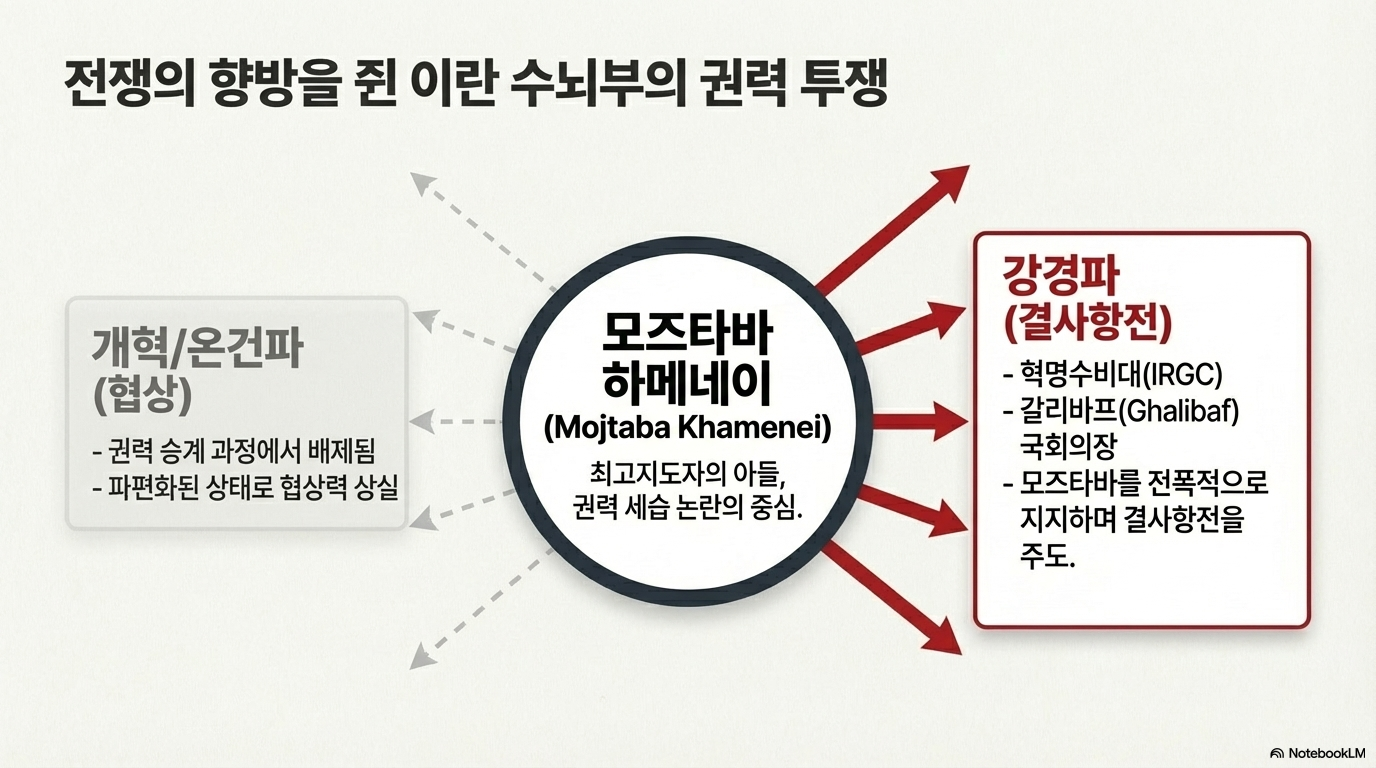 전쟁의 향방을 쥔 이란 수뇌부의 권력 투쟁

개혁/온건파
(협상)

- 권력 승계 과정에서 배제됨
- 파편화된 상태로 협상력 상실

모즈타바
하메네이
(Mojtaba Khamenei)

최고지도자의 아들,
권력 세습 논란의 중심.

강경파
(결사항전)

- 혁명수비대(IRGC)
- 갈리바프(Ghalibaf) 국회의장
- 모즈타바를 전폭적으로 지지하며 결사항전을 주도.

NotebookLM